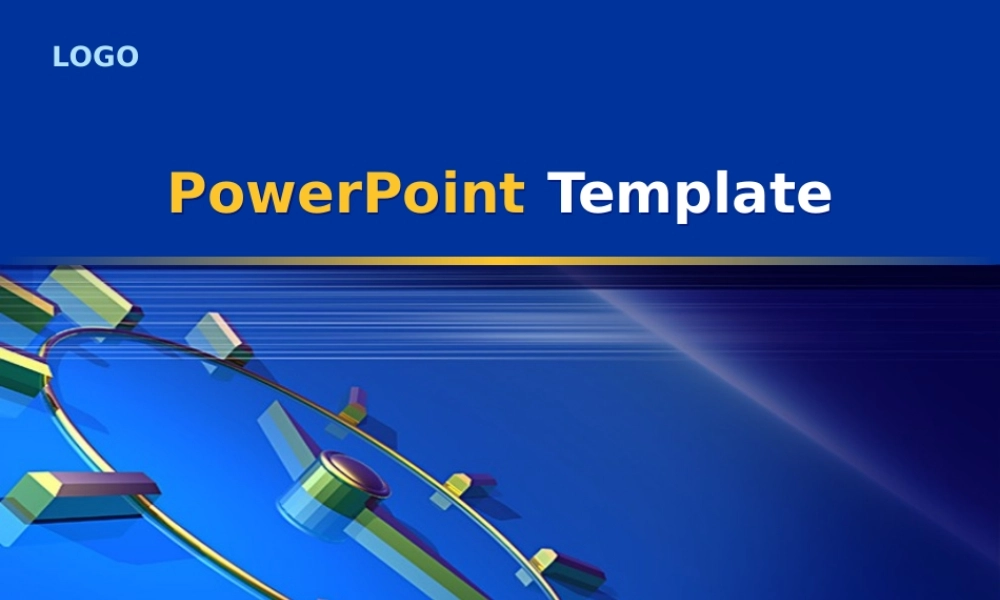 LOGO

PowerPoint Template